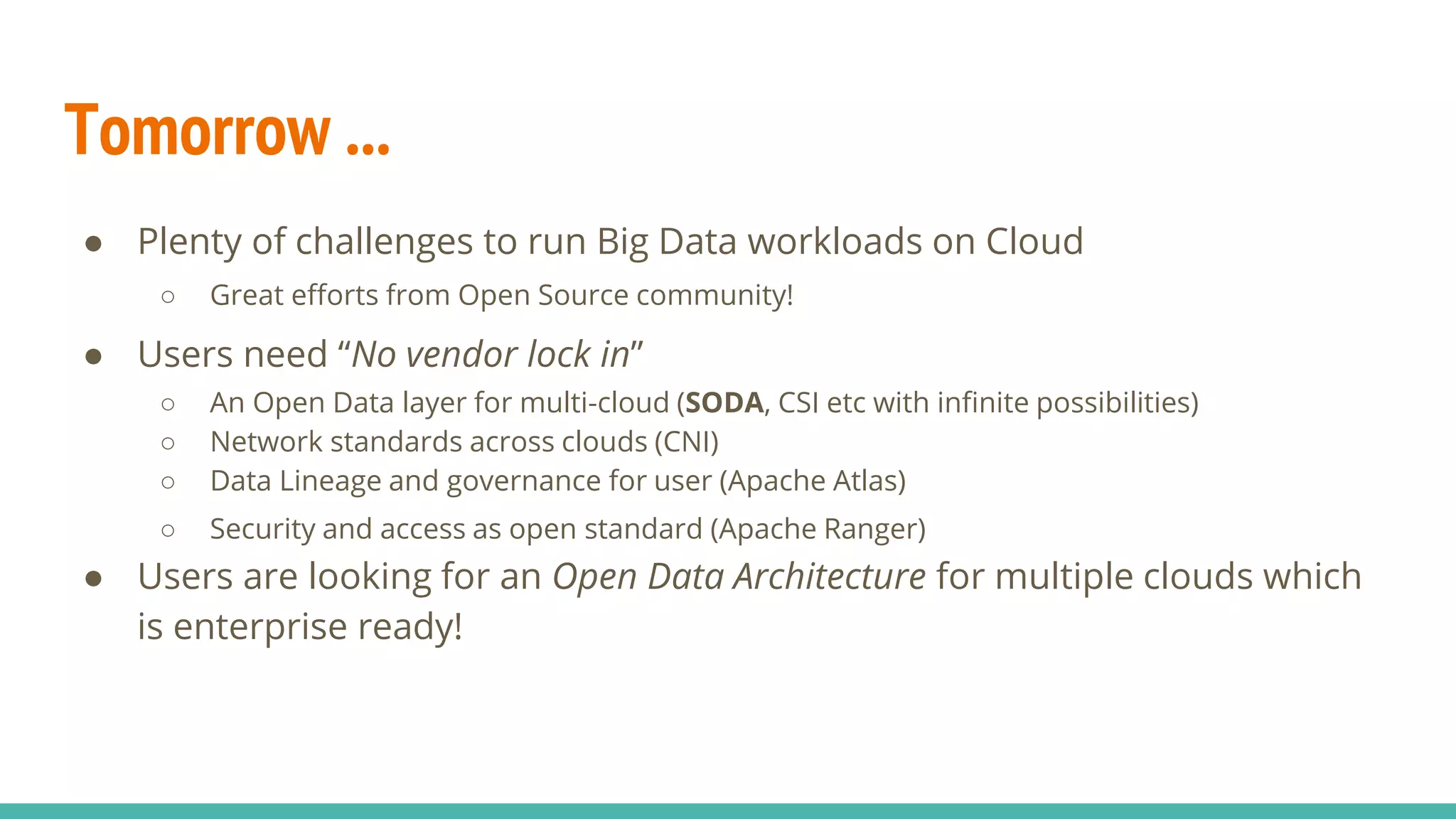 Tomorrow ...

● Plenty of challenges to run Big Data workloads on Cloud
  ○ Great efforts from Open Source community!
● Users need “No vendor lock in”
  ○ An Open Data layer for multi-cloud (SODA, CSI etc with infinite possibilities)
  ○ Network standards across clouds (CNI)
  ○ Data Lineage and governance for user (Apache Atlas)
  ○ Security and access as open standard (Apache Ranger)
● Users are looking for an Open Data Architecture for multiple clouds which is enterprise ready!